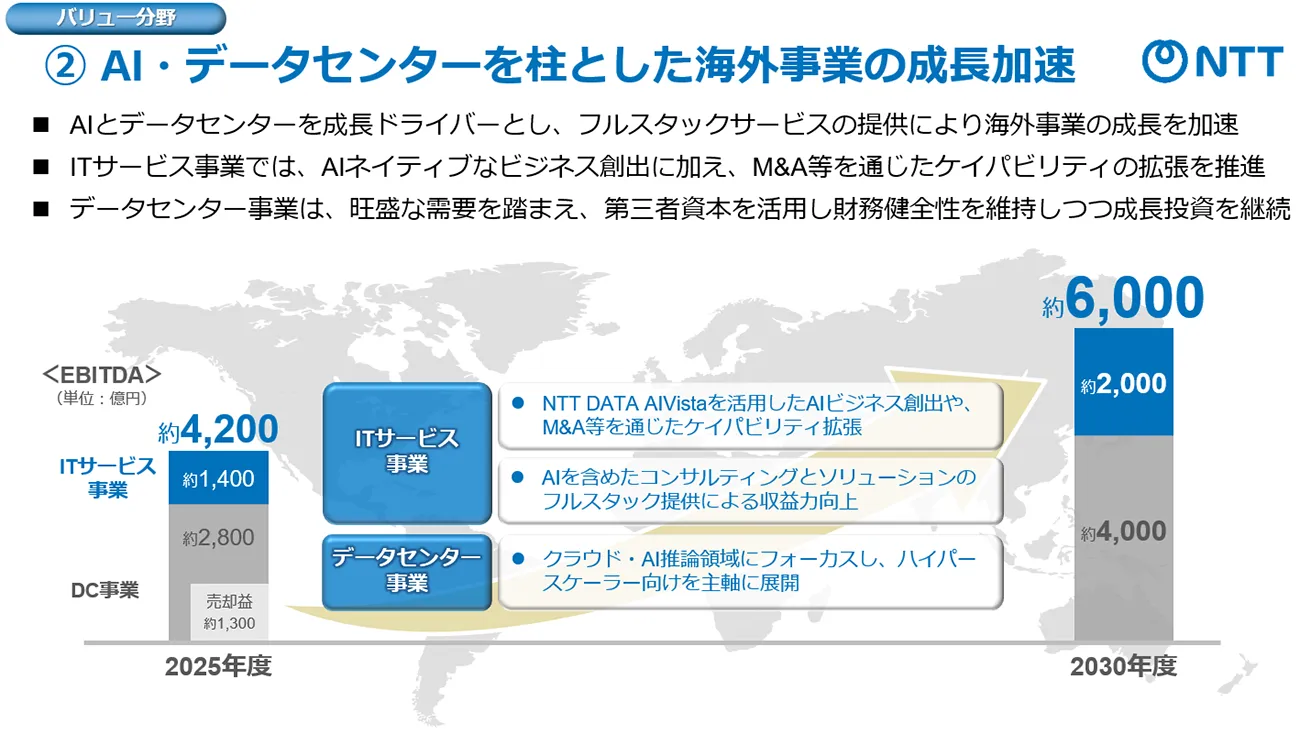 バリュー分野

② AI・データセンターを柱とした海外事業の成長加速

NTT

■ AIとデータセンターを成長ドライバーとし、フルスタックサービスの提供により海外事業の成長を加速

■ ITサービス事業では、AIネイティブなビジネス創出に加え、M&A等を通じたケイパビリティの拡張を推進

■ データセンター事業は、旺盛な需要を踏まえ、第三者資本を活用し財務健全性を維持しつつ成長投資を継続

<EBITDA>
(単位：億円)

約4,200

ITサービス事業

約1,400

約2,800

DC事業

売却益
約1,300

2025年度

ITサービス事業

● NTT DATA AIVistaを活用したAIビジネス創出や、M&A等を通じたケイパビリティ拡張

● AIを含めたコンサルティングとソリューションのフルスタック提供による収益力向上

データセンター事業

● クラウド・AI推論領域にフォーカスし、ハイパースケーラー向けを主軸に展開

約6,000

約2,000

約4,000

2030年度